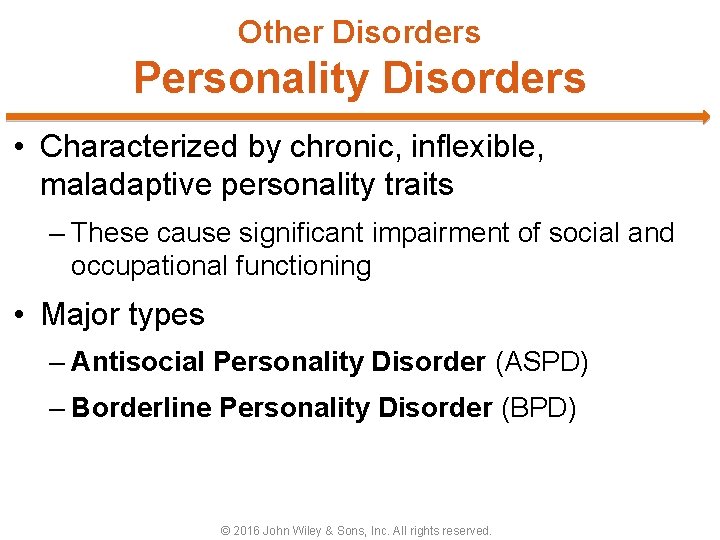 Other Disorders
Personality Disorders

• Characterized by chronic, inflexible, maladaptive personality traits

– These cause significant impairment of social and occupational functioning

• Major types

– Antisocial Personality Disorder (ASPD)

– Borderline Personality Disorder (BPD)

© 2016 John Wiley & Sons, Inc. All rights reserved.